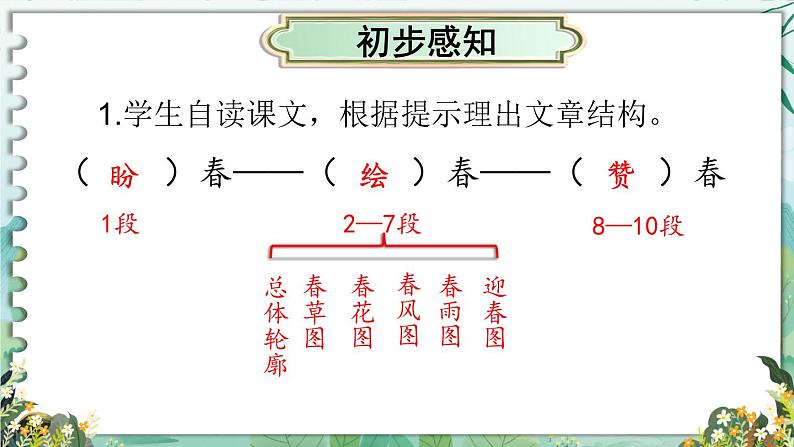 初步感知

1.学生自读课文，根据提示理出文章结构。

（ 盼 ）春——（ 绘 ）春——（ 赞 ）春

1段

2—7段

8—10段

总体轮廓 春草图 春花图 春风图 春雨图 迎春图